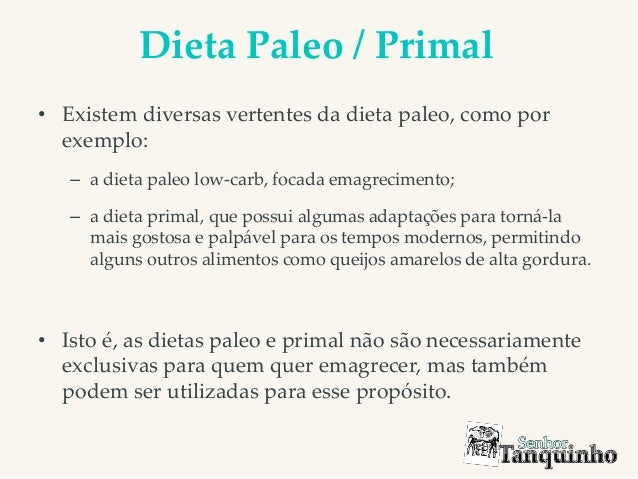 Dieta Paleo / Primal

• Existem diversas vertentes da dieta paleo, como por exemplo:

– a dieta paleo low-carb, focada emagrecimento;

– a dieta primal, que possui algumas adaptações para torná-la mais gostosa e palpável para os tempos modernos, permitindo alguns outros alimentos como queijos amarelos de alta gordura.

• Isto é, as dietas paleo e primal não são necessariamente exclusivas para quem quer emagrecer, mas também podem ser utilizadas para esse propósito.

Senhor Tanquinho